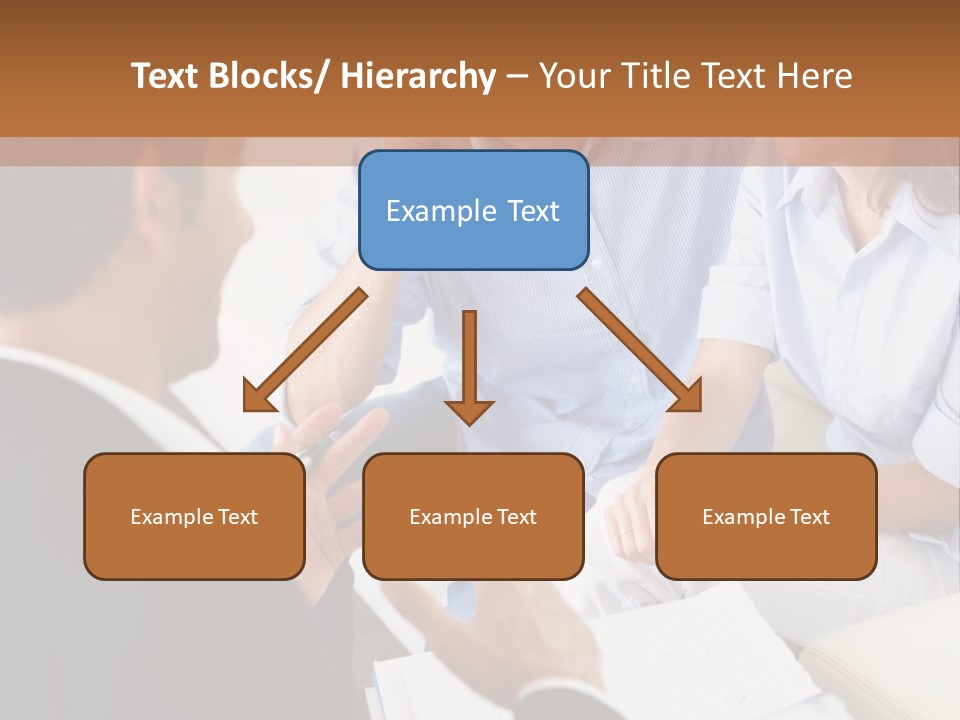 Text Blocks/ Hierarchy – Your Title Text Here

Example Text

Example Text

Example Text

Example Text